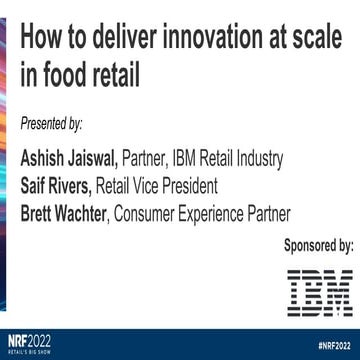 How to deliver innovation at scale in food retail

Presented by:

Ashish Jaiswal, Partner, IBM Retail Industry
Saif Rivers, Retail Vice President
Brett Wachter, Consumer Experience Partner

Sponsored by:

IBM

NRF2022
RETAIL'S BIG SHOW

#NRF2022